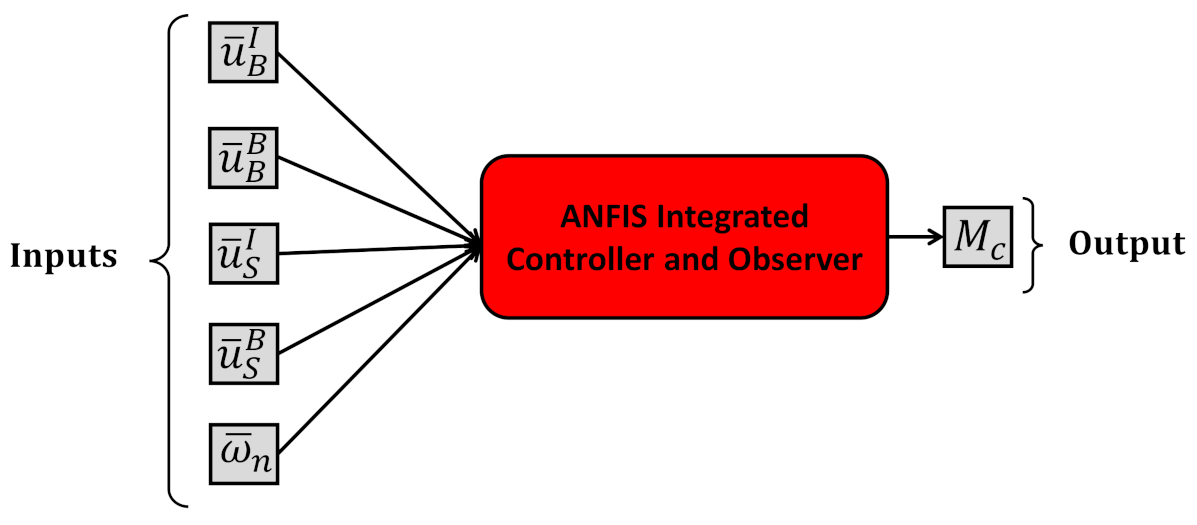 Inputs

$\bar{u}_B^I$

$\bar{u}_B^B$

$\bar{u}_S^I$

$\bar{u}_S^B$

$\bar{\omega}_n$

ANFIS Integrated Controller and Observer

$M_c$

Output